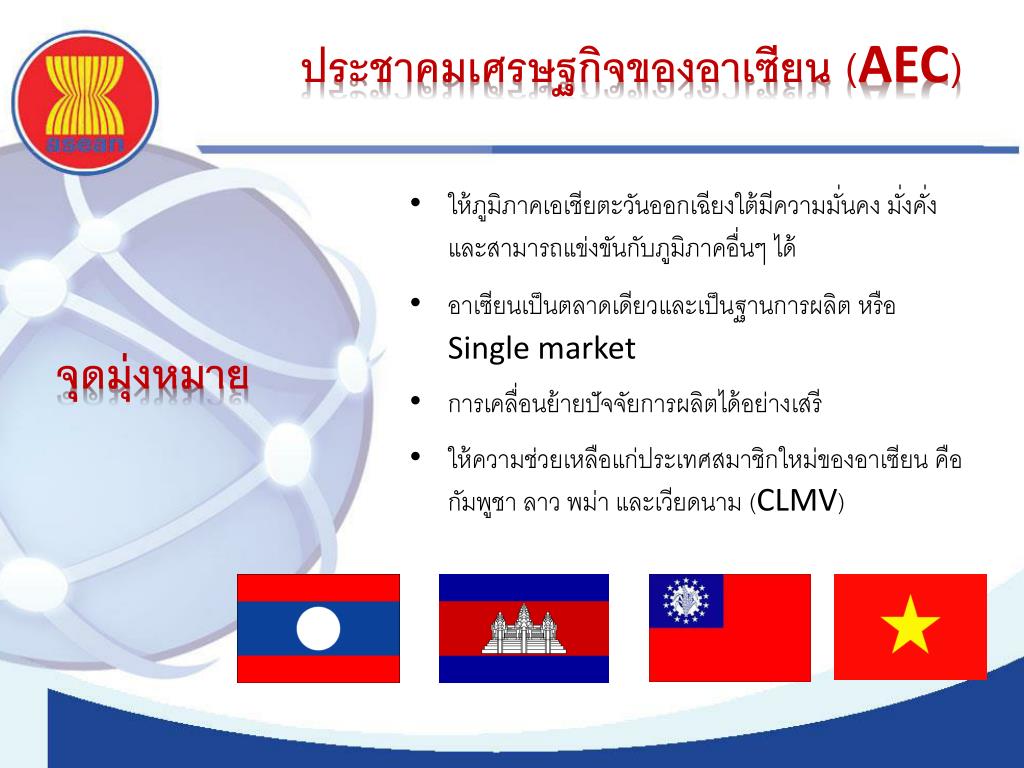 asean

ประชาคมเศรษฐกิจของอาเซียน (AEC)

จุดมุ่งหมาย

• ให้ภูมิภาคเอเชียตะวันออกเฉียงใต้มีความมั่นคง มั่งคั่ง และสามารถแข่งขันกับภูมิภาคอื่นๆ ได้

• อาเซียนเป็นตลาดเดียวและเป็นฐานการผลิต หรือ Single market

• การเคลื่อนย้ายปัจจัยการผลิตได้อย่างเสรี

• ให้ความช่วยเหลือแก่ประเทศสมาชิกใหม่ของอาเซียน คือ กัมพูชา ลาว พม่า และเวียดนาม (CLMV)